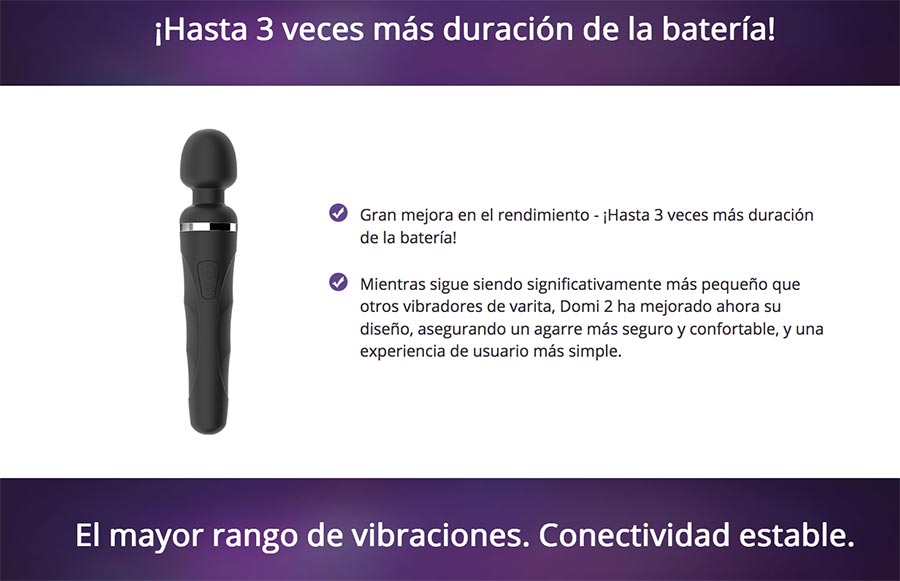 ¡Hasta 3 veces más duración de la batería!

Gran mejora en el rendimiento - ¡Hasta 3 veces más duración de la batería!

Mientras sigue siendo significativamente más pequeño que otros vibradores de varita, Domi 2 ha mejorado ahora su diseño, asegurando un agarre más seguro y confortable, y una experiencia de usuario más simple.

El mayor rango de vibraciones. Conectividad estable.